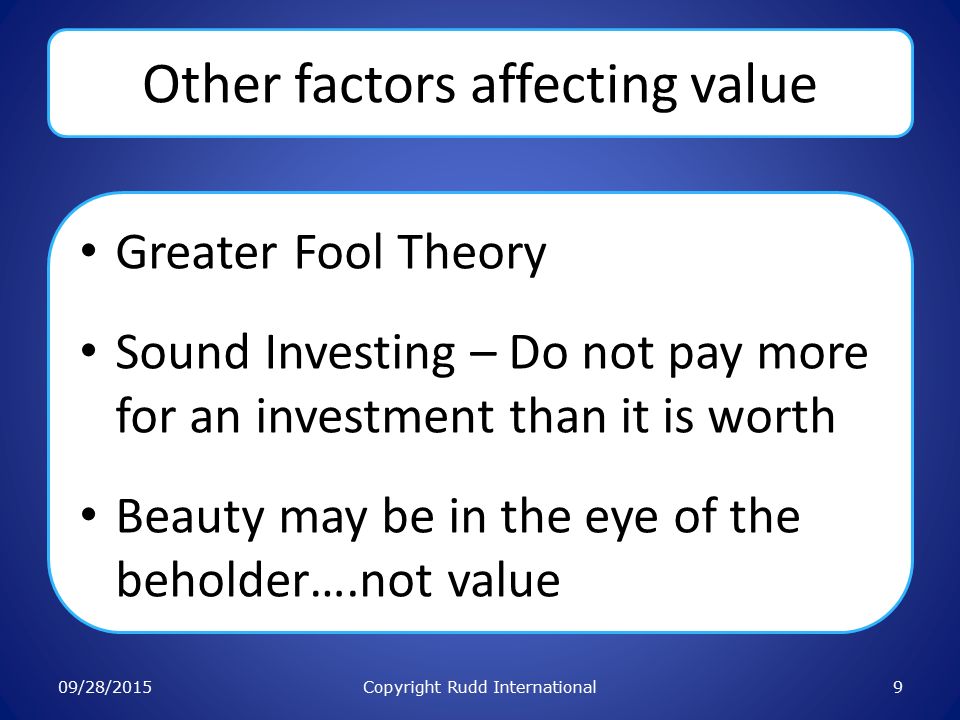 Other factors affecting value

• Greater Fool Theory

• Sound Investing – Do not pay more for an investment than it is worth

• Beauty may be in the eye of the beholder….not value

09/28/2015

Copyright Rudd International

9